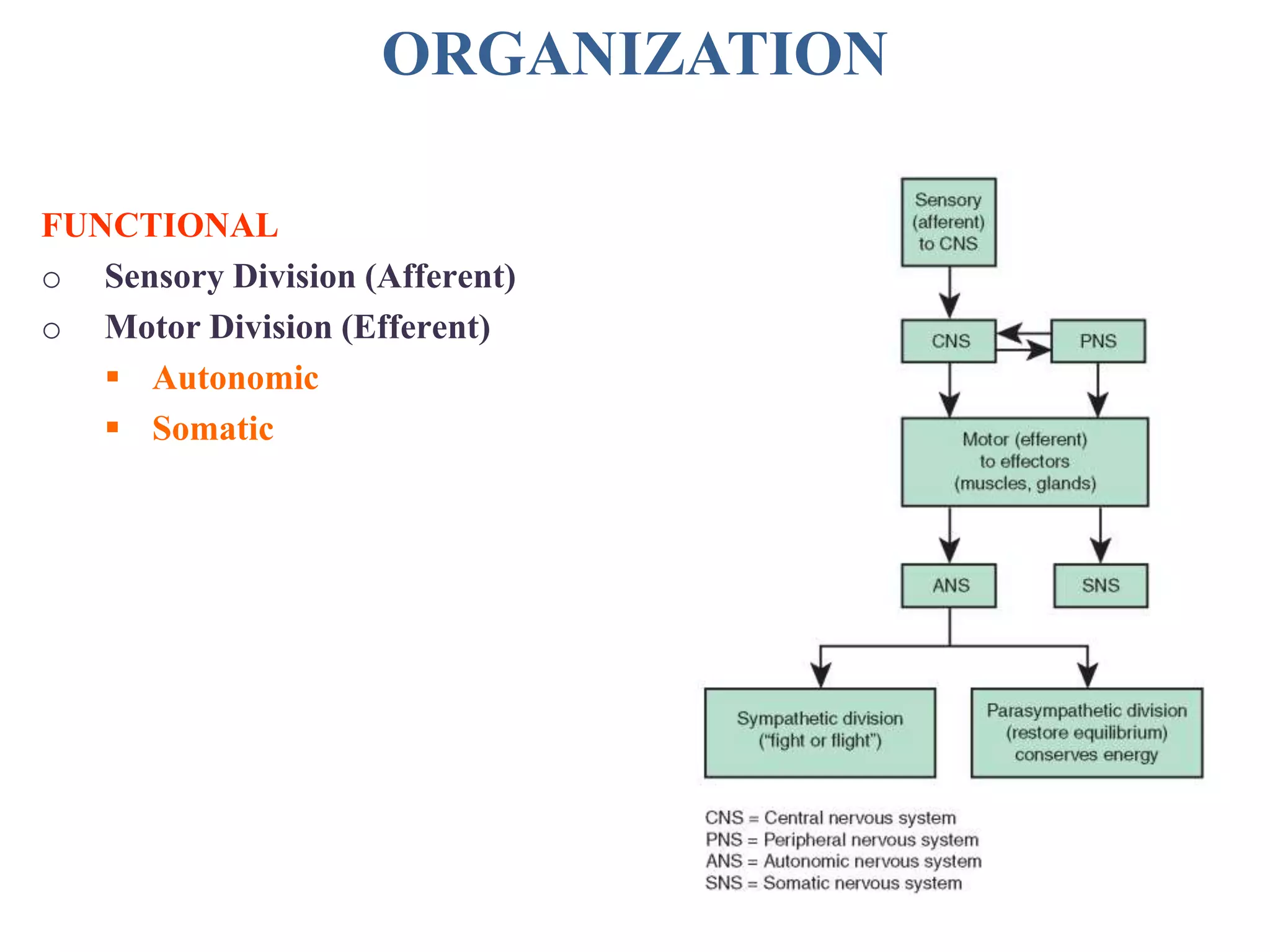 ORGANIZATION

FUNCTIONAL

○ Sensory Division (Afferent)

○ Motor Division (Efferent)

▪ Autonomic

▪ Somatic

Sensory (afferent) to CNS

CNS

PNS

Motor (efferent) to effectors (muscles, glands)

ANS

SNS

Sympathetic division ("fight or flight")

Parasympathetic division (restore equilibrium) conserves energy

CNS = Central nervous system
PNS = Peripheral nervous system
ANS = Autonomic nervous system
SNS = Somatic nervous system